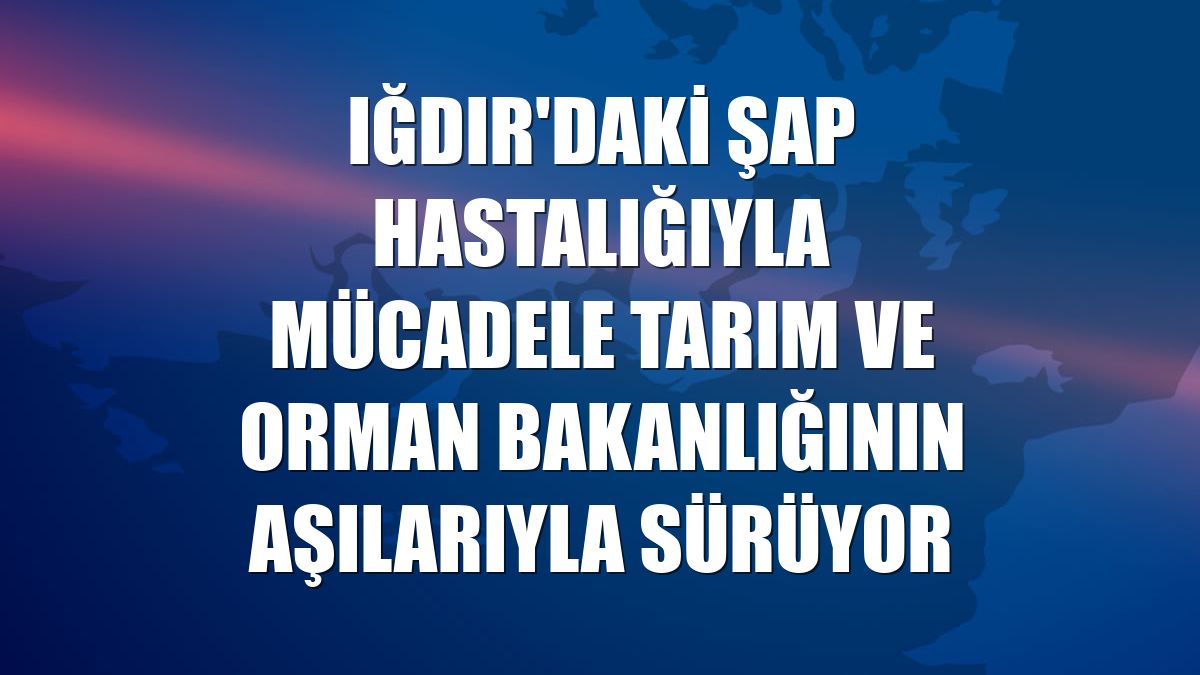 IĞDIR'DAKİ ŞAP HASTALIĞIYLA MÜCADELE TARIM VE ORMAN BAKANLIĞININ AŞILARIYLA SÜRÜYOR